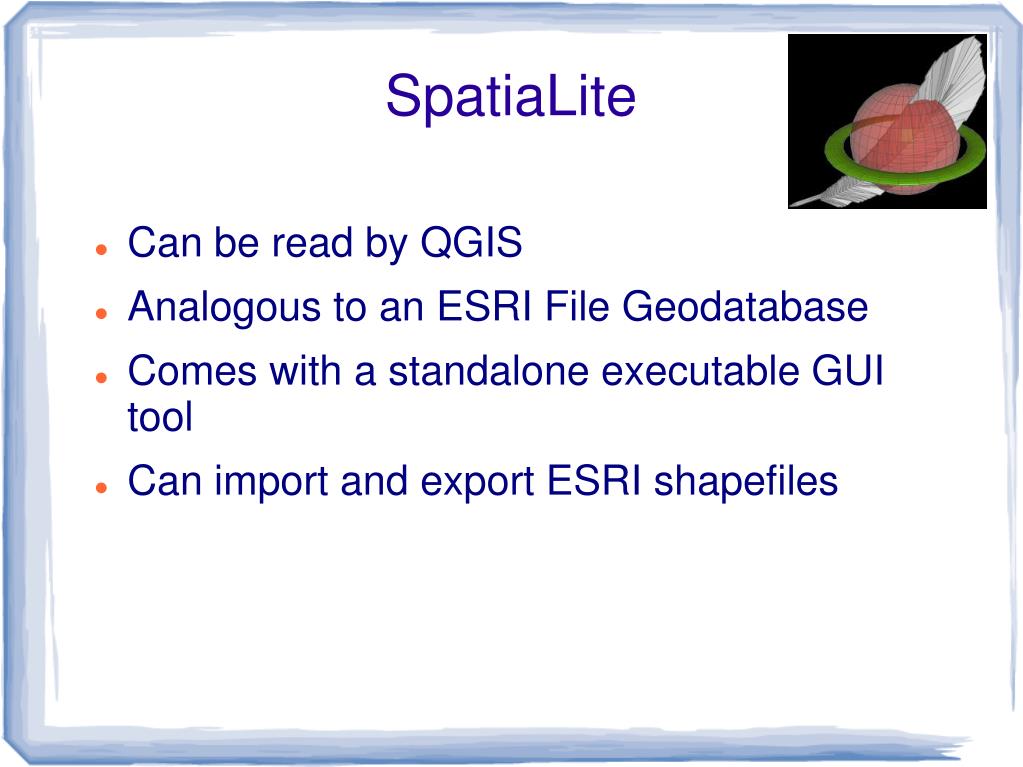 SpatiaLite

- Can be read by QGIS
- Analogous to an ESRI File Geodatabase
- Comes with a standalone executable GUI tool
- Can import and export ESRI shapefiles